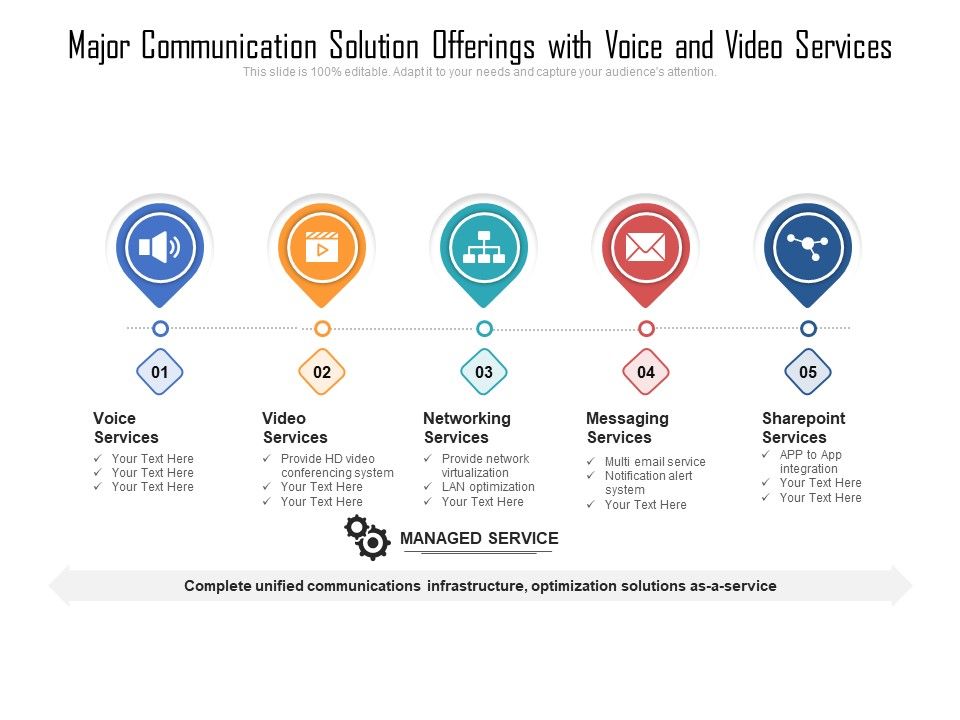 Major Communication Solution Offerings with Voice and Video Services

This slide is 100% editable. Adapt it to your needs and capture your audience's attention.

01

Voice Services

✓ Your Text Here
✓ Your Text Here
✓ Your Text Here

02

Video Services

✓ Provide HD video conferencing system
✓ Your Text Here
✓ Your Text Here

03

Networking Services

✓ Provide network virtualization
✓ LAN optimization
✓ Your Text Here

04

Messaging Services

✓ Multi email service
✓ Notification alert system
✓ Your Text Here

05

Sharepoint Services

✓ APP to App integration
✓ Your Text Here
✓ Your Text Here

MANAGED SERVICE

Complete unified communications infrastructure, optimization solutions as-a-service